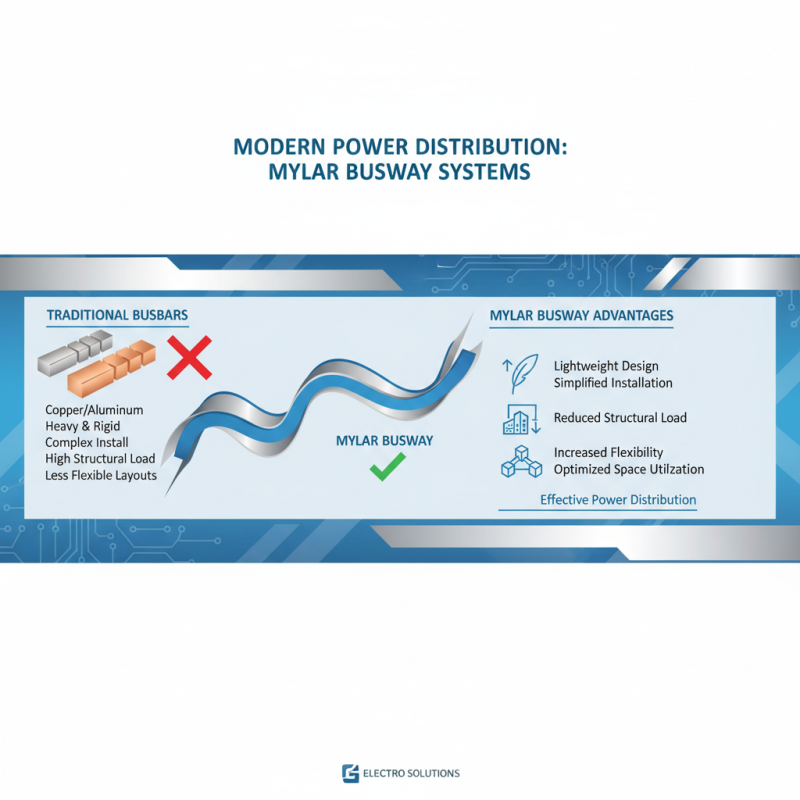 MODERN POWER DISTRIBUTION:
MYLAR BUSWAY SYSTEMS

TRADITIONAL BUSBARS

Copper/Aluminum
Heavy & Rigid
Complex Install
High Structural Load
Less Flexible Layouts

MYLAR BUSWAY

MYLAR BUSWAY ADVANTAGES

Lightweight Design
Simplified Installation

Reduced Structural Load

Increased Flexibility
Optimized Space Utilzation

Effective Power Distribution

ELECTRO SOLUTIONS